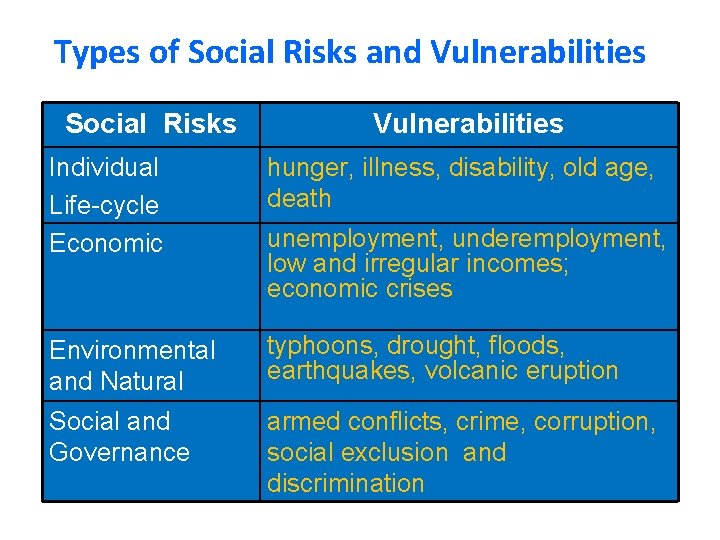 Types of Social Risks and Vulnerabilities

| Social Risks | Vulnerabilities |
|---|---|
| Individual Life-cycle | hunger, illness, disability, old age, death |
| Economic | unemployment, underemployment, low and irregular incomes; economic crises |
| Environmental and Natural | typhoons, drought, floods, earthquakes, volcanic eruption |
| Social and Governance | armed conflicts, crime, corruption, social exclusion and discrimination |